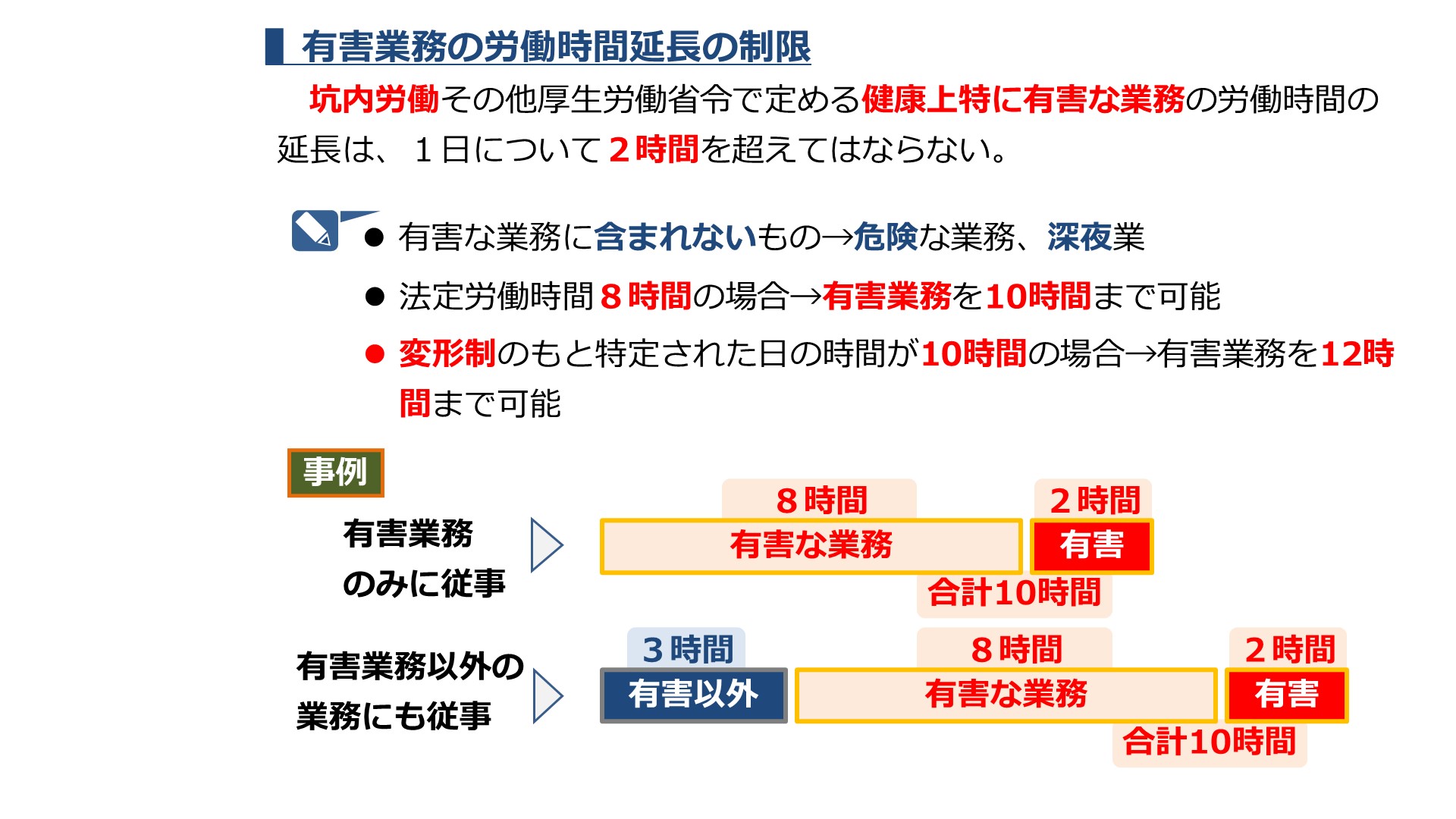 有害業務の労働時間延長の制限

坑内労働その他厚生労働省令で定める健康上特に有害な業務の労働時間の延長は、１日について２時間を超えてはならない。

● 有害な業務に含まれないもの→危険な業務、深夜業

● 法定労働時間８時間の場合→有害業務を10時間まで可能

● 変形制のもと特定された日の時間が10時間の場合→有害業務を12時間まで可能

事例

有害業務のみに従事

８時間
有害な業務
２時間
有害
合計10時間

有害業務以外の業務にも従事

３時間
有害以外
８時間
有害な業務
２時間
有害
合計10時間